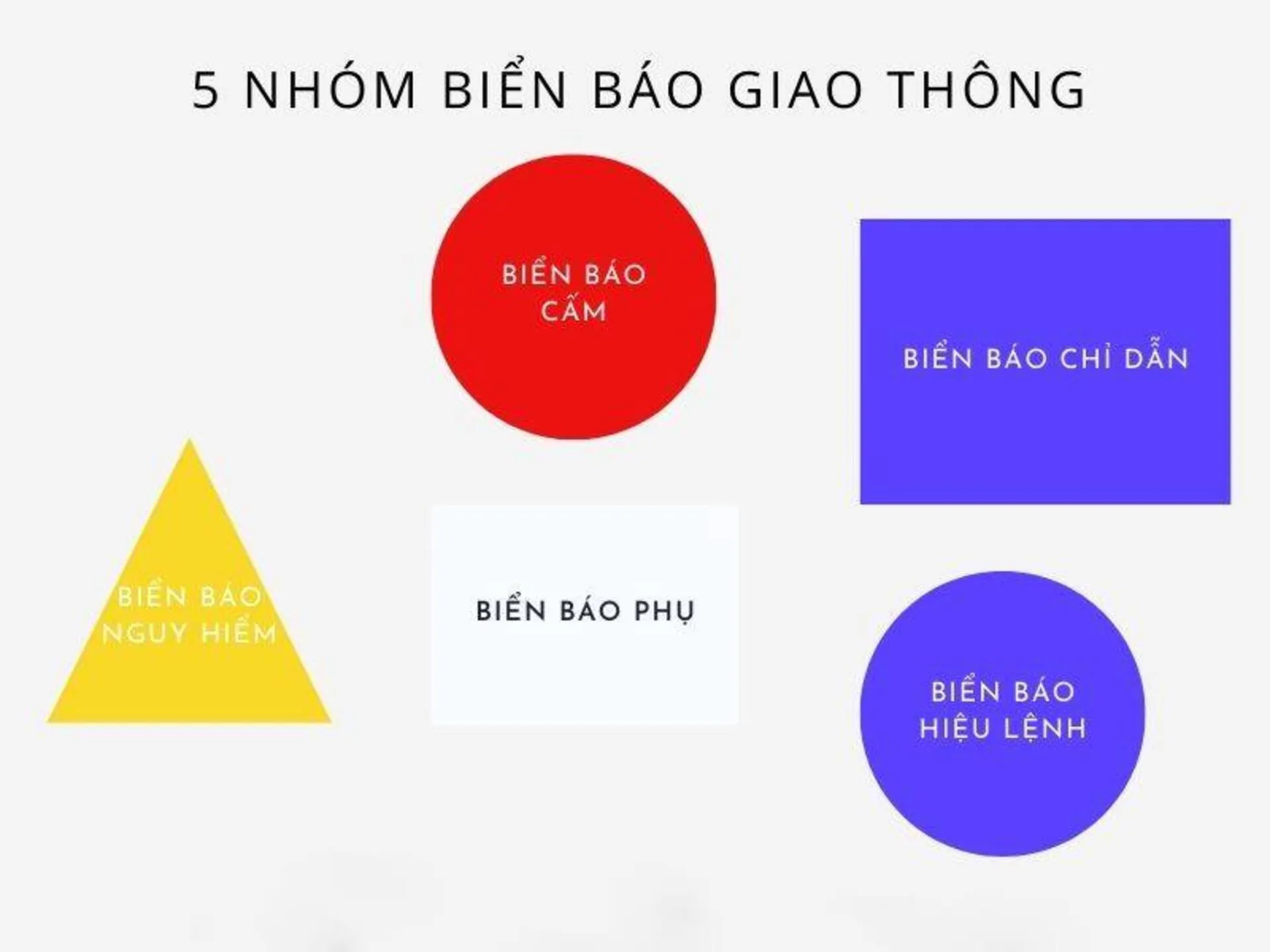 5 NHÓM BIỂN BÁO GIAO THÔNG

BIỂN BÁO CẤM

BIỂN BÁO CHỈ DẪN

BIỂN BÁO NGUY HIỂM

BIỂN BÁO PHỤ

BIỂN BÁO HIỆU LỆNH